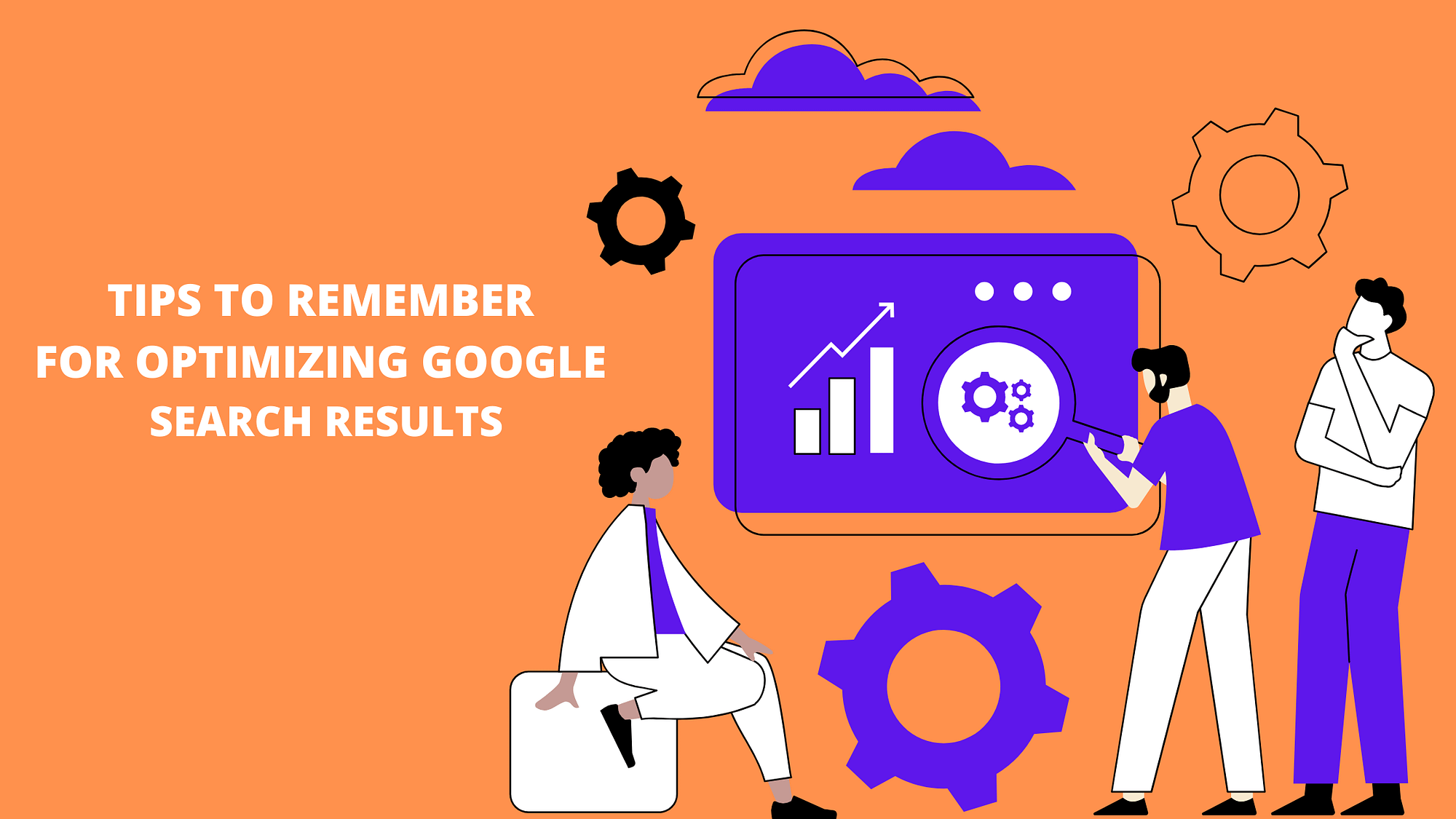 TIPS TO REMEMBER
FOR OPTIMIZING GOOGLE
SEARCH RESULTS